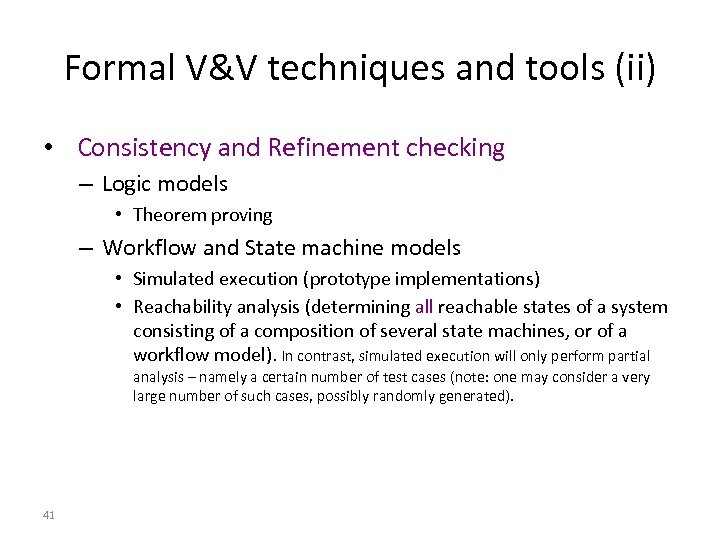 Formal V&V techniques and tools (ii)

• Consistency and Refinement checking
– Logic models
• Theorem proving
– Workflow and State machine models
• Simulated execution (prototype implementations)
• Reachability analysis (determining all reachable states of a system consisting of a composition of several state machines, or of a workflow model). In contrast, simulated execution will only perform partial analysis – namely a certain number of test cases (note: one may consider a very large number of such cases, possibly randomly generated).

41